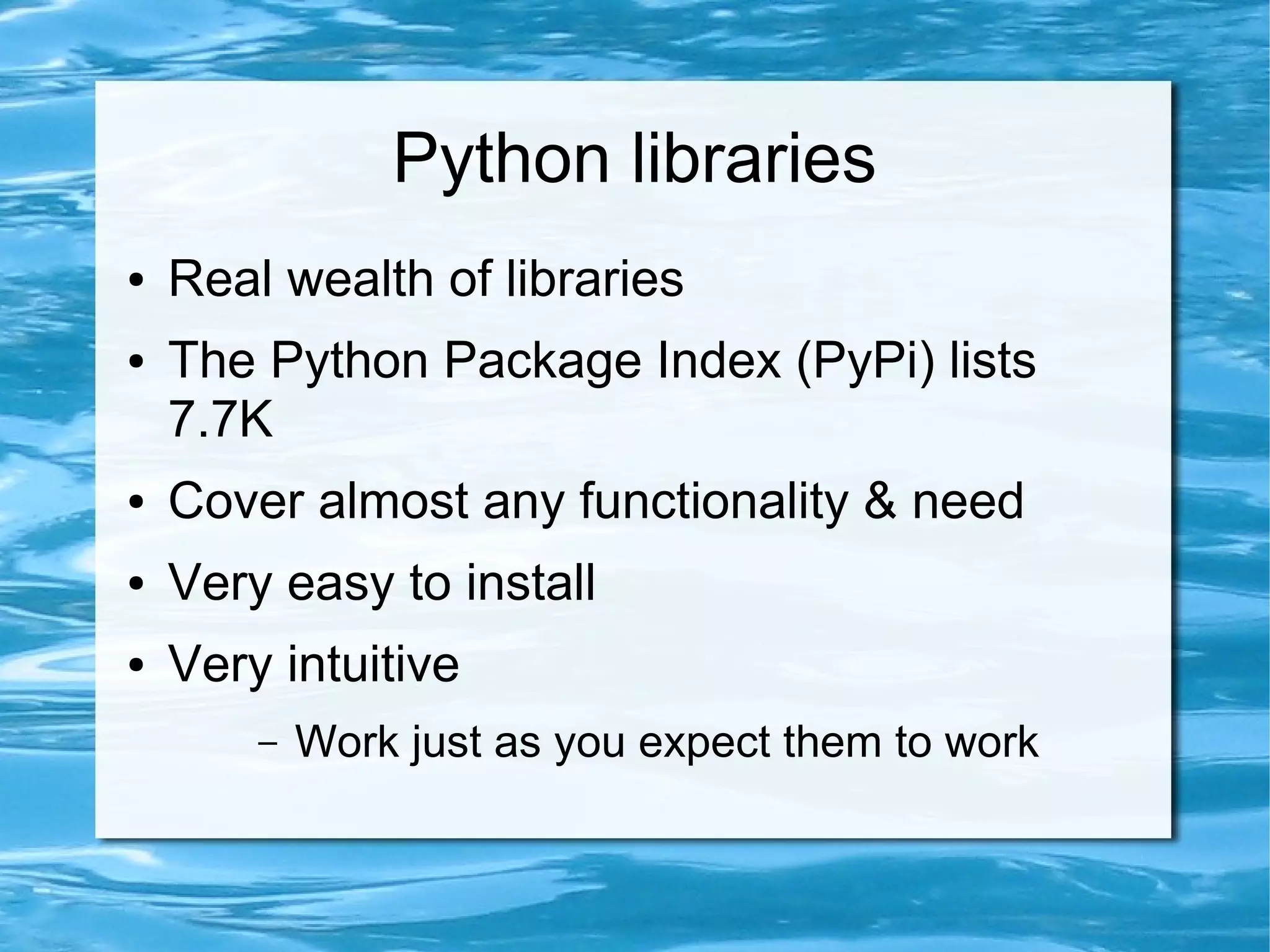 Python libraries

• Real wealth of libraries
• The Python Package Index (PyPi) lists 7.7K
• Cover almost any functionality & need
• Very easy to install
• Very intuitive
  – Work just as you expect them to work